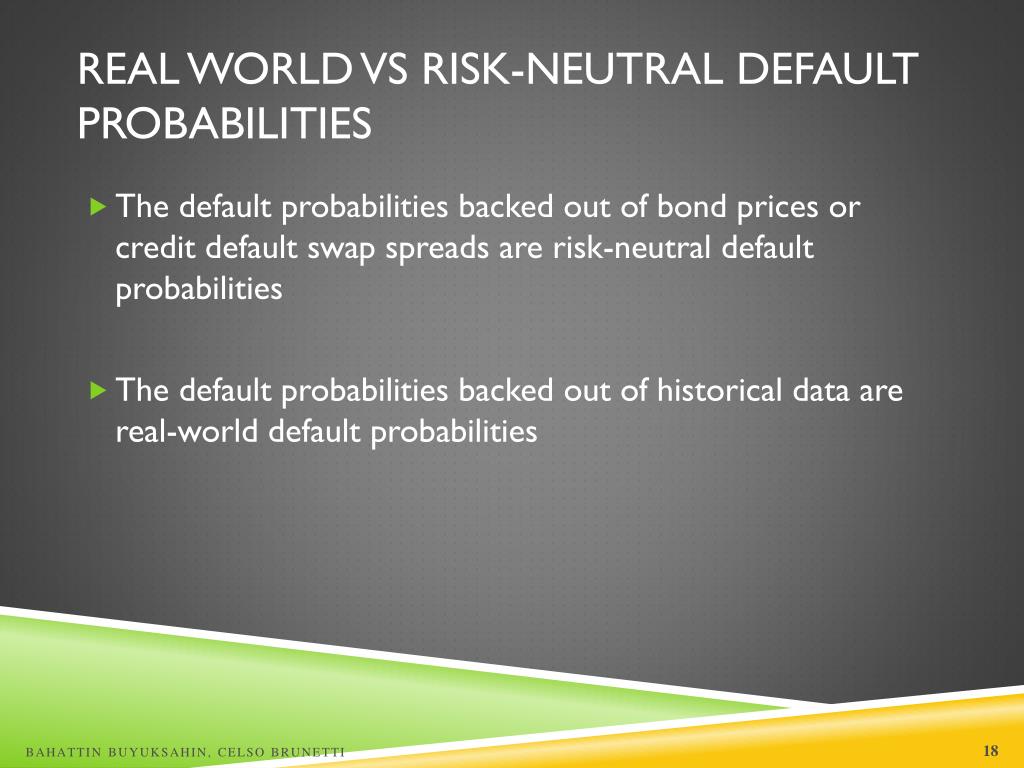 REAL WORLD VS RISK-NEUTRAL DEFAULT PROBABILITIES

The default probabilities backed out of bond prices or credit default swap spreads are risk-neutral default probabilities

The default probabilities backed out of historical data are real-world default probabilities

BAHATTIN BUYUKSAHIN, CELSO BRUNETTI

18